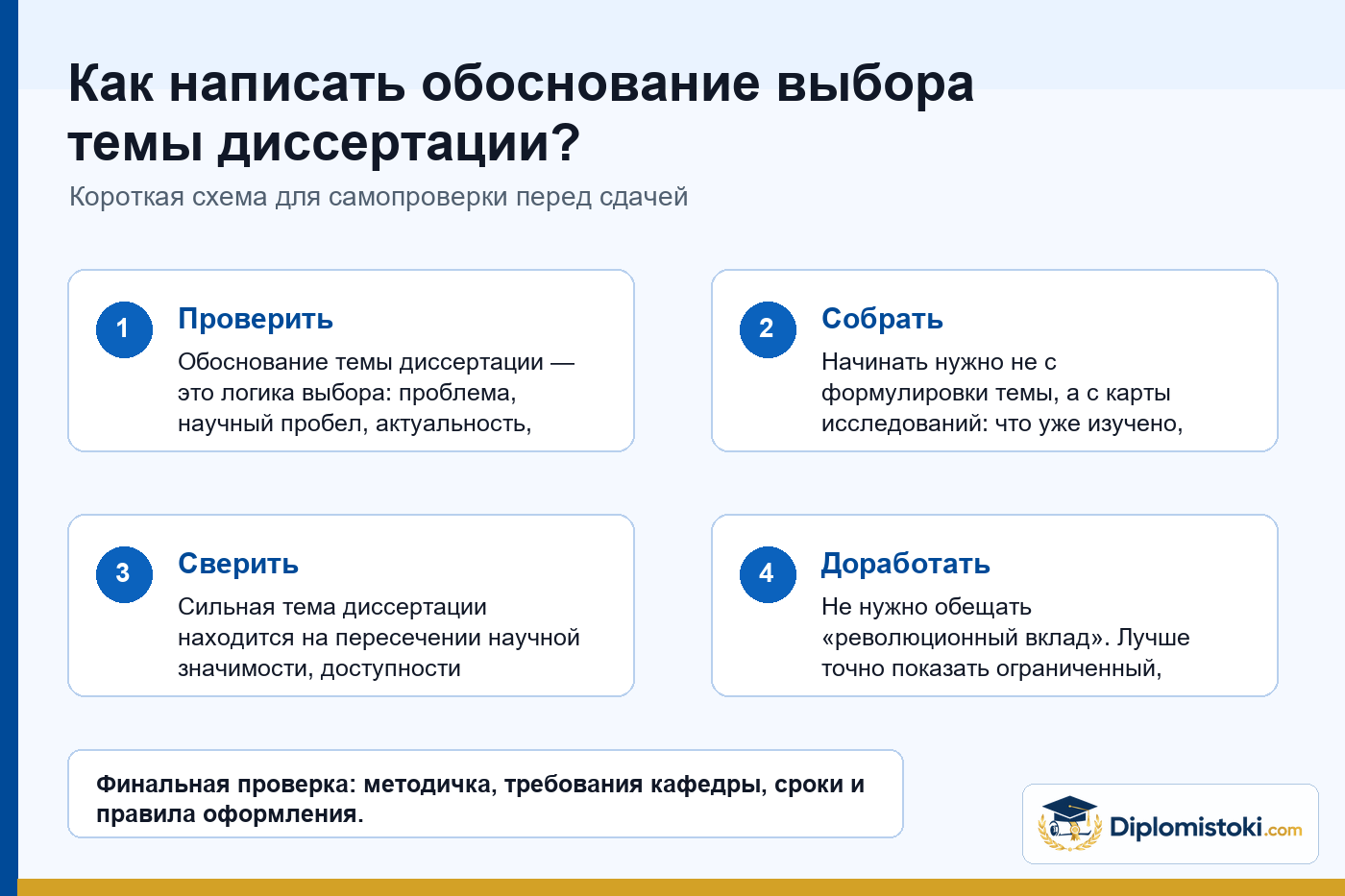 Как написать обоснование выбора темы диссертации?

Короткая схема для самопроверки перед сдачей

1
Проверить
Обоснование темы диссертации — это логика выбора: проблема, научный пробел, актуальность,

2
Собрать
Начинать нужно не с формулировки темы, а с карты исследований: что уже изучено,

3
Сверить
Сильная тема диссертации находится на пересечении научной значимости, доступности

4
Доработать
Не нужно обещать «революционный вклад». Лучше точно показать ограниченный,

Финальная проверка: методичка, требования кафедры, сроки и правила оформления.

Diplomistoki.com